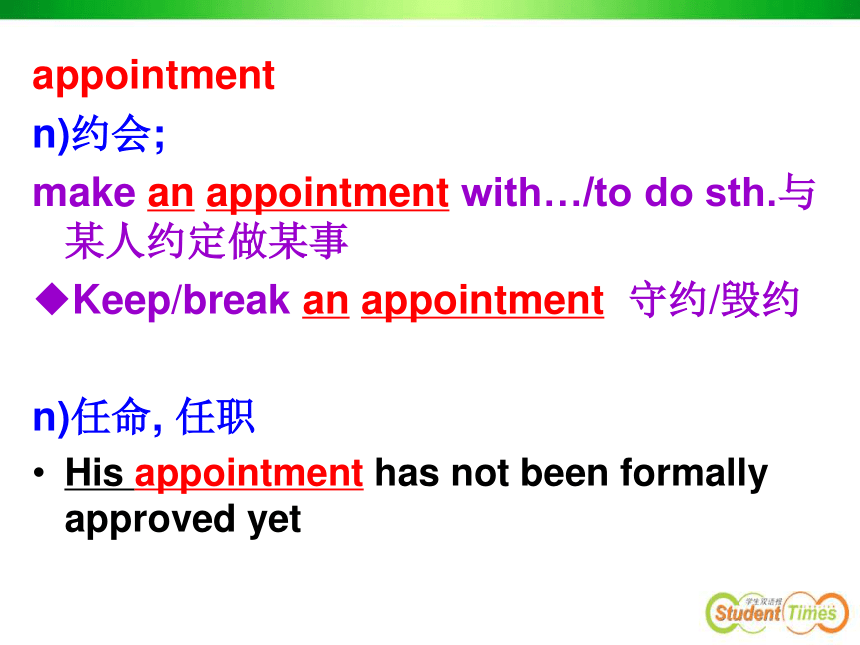 appointment

n)约会;

make an appointment with…/to do sth.与某人约定做某事

◆Keep/break an appointment 守约/毁约

n)任命, 任职

• His appointment has not been formally approved yet

学生双语报
Student Times